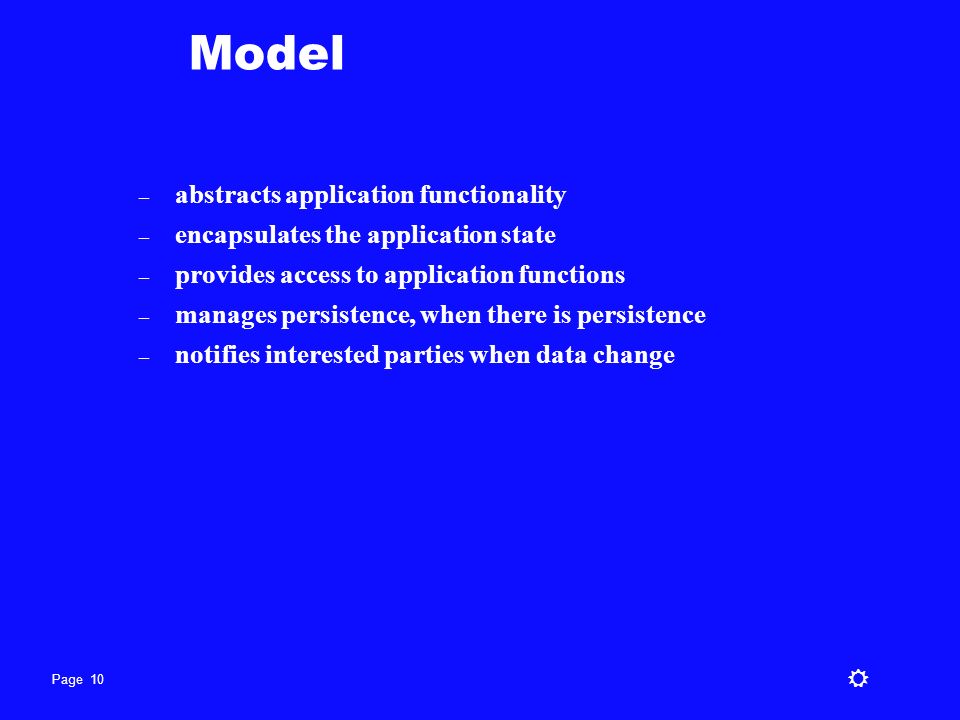 Model

– abstracts application functionality
– encapsulates the application state
– provides access to application functions
– manages persistence, when there is persistence
– notifies interested parties when data change

Page 10